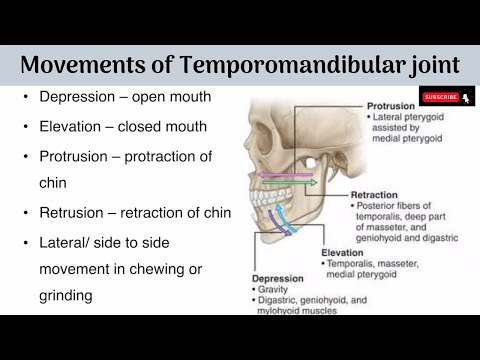 Movements of Temporomandibular joint

• Depression – open mouth
• Elevation – closed mouth
• Protrusion – protraction of chin
• Retrusion – retraction of chin
• Lateral/ side to side movement in chewing or grinding

SUBSCRIBE

Protrusion
• Lateral pterygoid assisted by medial pterygoid

Retraction
• Posterior fibers of temporalis, deep part of masseter, and geniohyoid and digastric

Elevation
• Temporalis, masseter, medial pterygoid

Depression
• Gravity
• Digastric, geniohyoid, and mylohyoid muscles